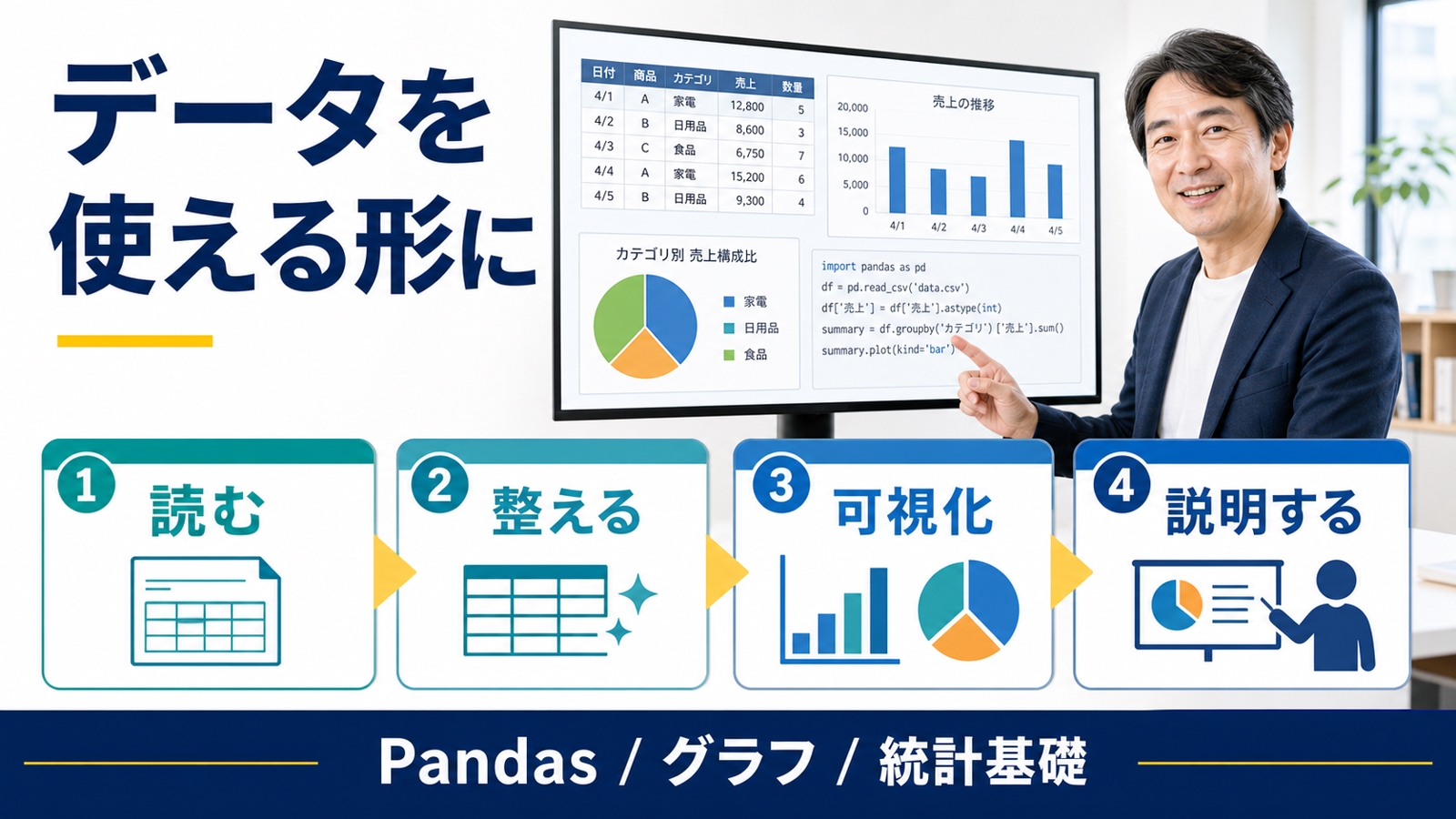 データを
使える形に

| 日付 | 商品 | カテゴリ | 売上 | 数量 |
|---|---|---|---|---|
| 4/1 | A | 家電 | 12,800 | 5 |
| 4/2 | B | 日用品 | 8,600 | 3 |
| 4/3 | C | 食品 | 6,750 | 7 |
| 4/4 | A | 家電 | 15,200 | 6 |
| 4/5 | B | 日用品 | 9,300 | 4 |

売上の推移
20,000
15,000
10,000
5,000
0
4/1 4/2 4/3 4/4 4/5

カテゴリ別 売上構成比
家電
日用品
食品

import pandas as pd
df = pd.read_csv('data.csv')
df['売上'] = df['売上'].astype(int)
summary = df.groupby('カテゴリ')['売上'].sum()
summary.plot(kind='bar')

1 読む
2 整える
3 可視化
4 説明する

Pandas / グラフ / 統計基礎